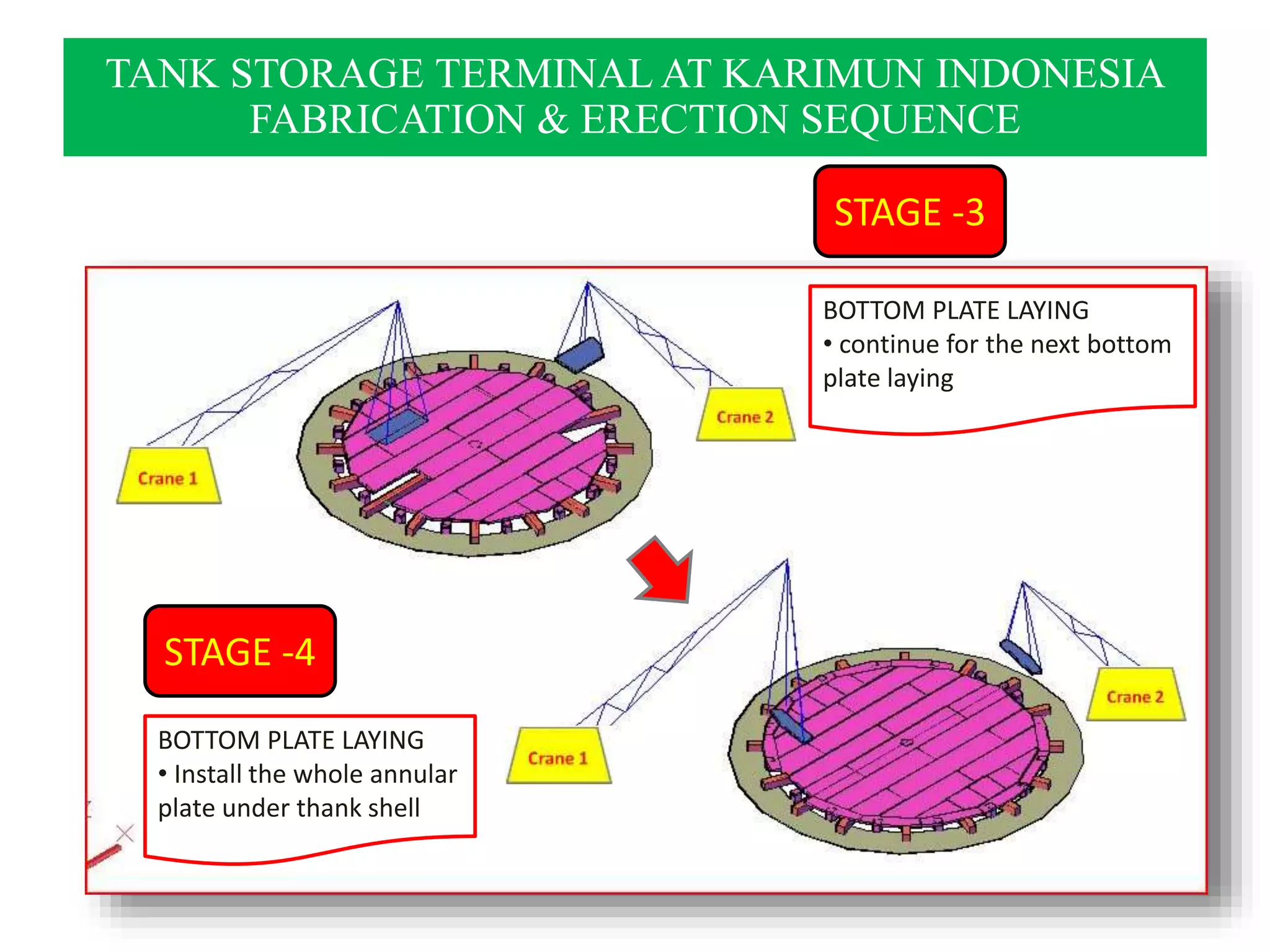 TANK STORAGE TERMINAL AT KARIMUN INDONESIA
FABRICATION & ERECTION SEQUENCE

STAGE -3

BOTTOM PLATE LAYING
• continue for the next bottom plate laying

Crane 1

Crane 2

STAGE -4

BOTTOM PLATE LAYING
• Install the whole annular plate under thank shell

Crane 1

Crane 2